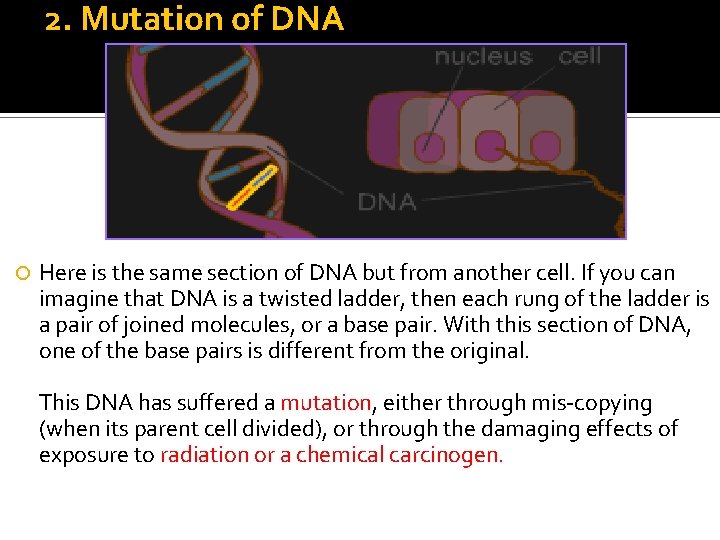 2. Mutation of DNA

nucleus cell

DNA

Here is the same section of DNA but from another cell. If you can imagine that DNA is a twisted ladder, then each rung of the ladder is a pair of joined molecules, or a base pair. With this section of DNA, one of the base pairs is different from the original.

This DNA has suffered a mutation, either through mis-copying (when its parent cell divided), or through the damaging effects of exposure to radiation or a chemical carcinogen.